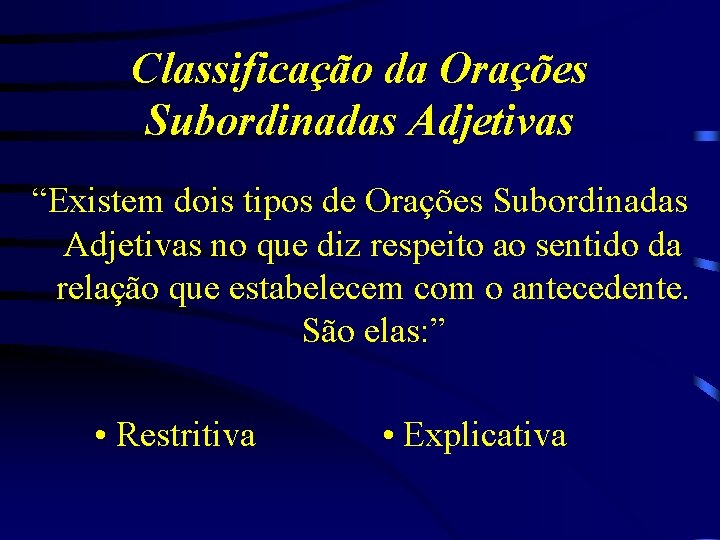 Classificação da Orações Subordinadas Adjetivas

“Existem dois tipos de Orações Subordinadas Adjetivas no que diz respeito ao sentido da relação que estabelecem com o antecedente. São elas:”

• Restritiva

• Explicativa